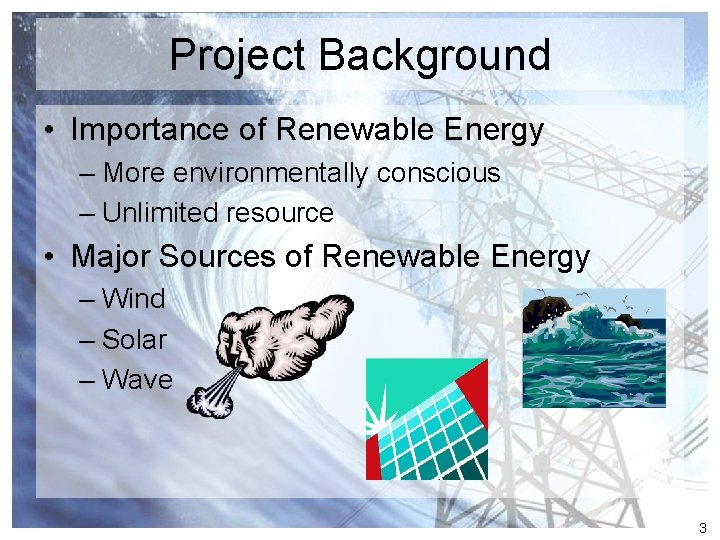 Project Background

• Importance of Renewable Energy
– More environmentally conscious
– Unlimited resource

• Major Sources of Renewable Energy
– Wind
– Solar
– Wave

3